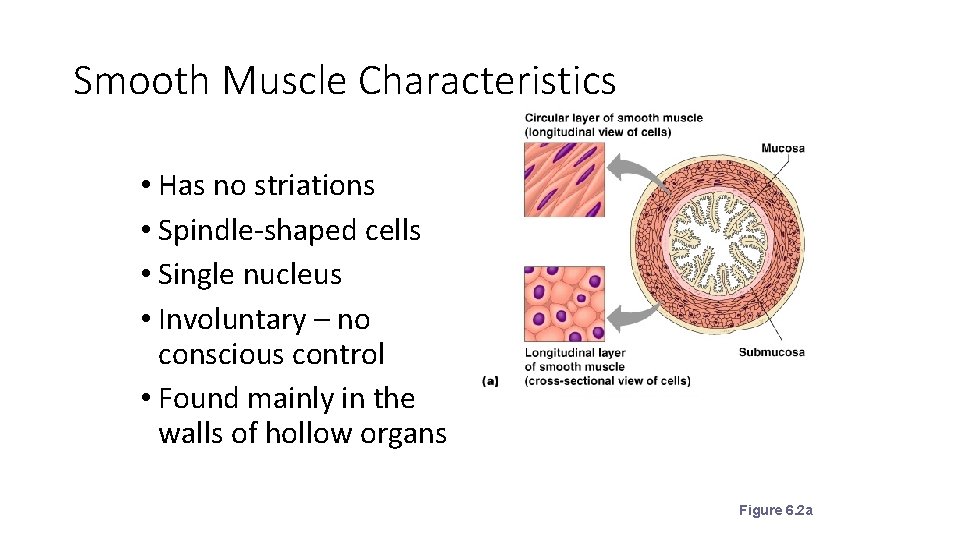 Smooth Muscle Characteristics

• Has no striations
• Spindle-shaped cells
• Single nucleus
• Involuntary – no conscious control
• Found mainly in the walls of hollow organs

Circular layer of smooth muscle (longitudinal view of cells)

Mucosa

Longitudinal layer of smooth muscle (cross-sectional view of cells)

Submucosa

(a)

Figure 6.2a